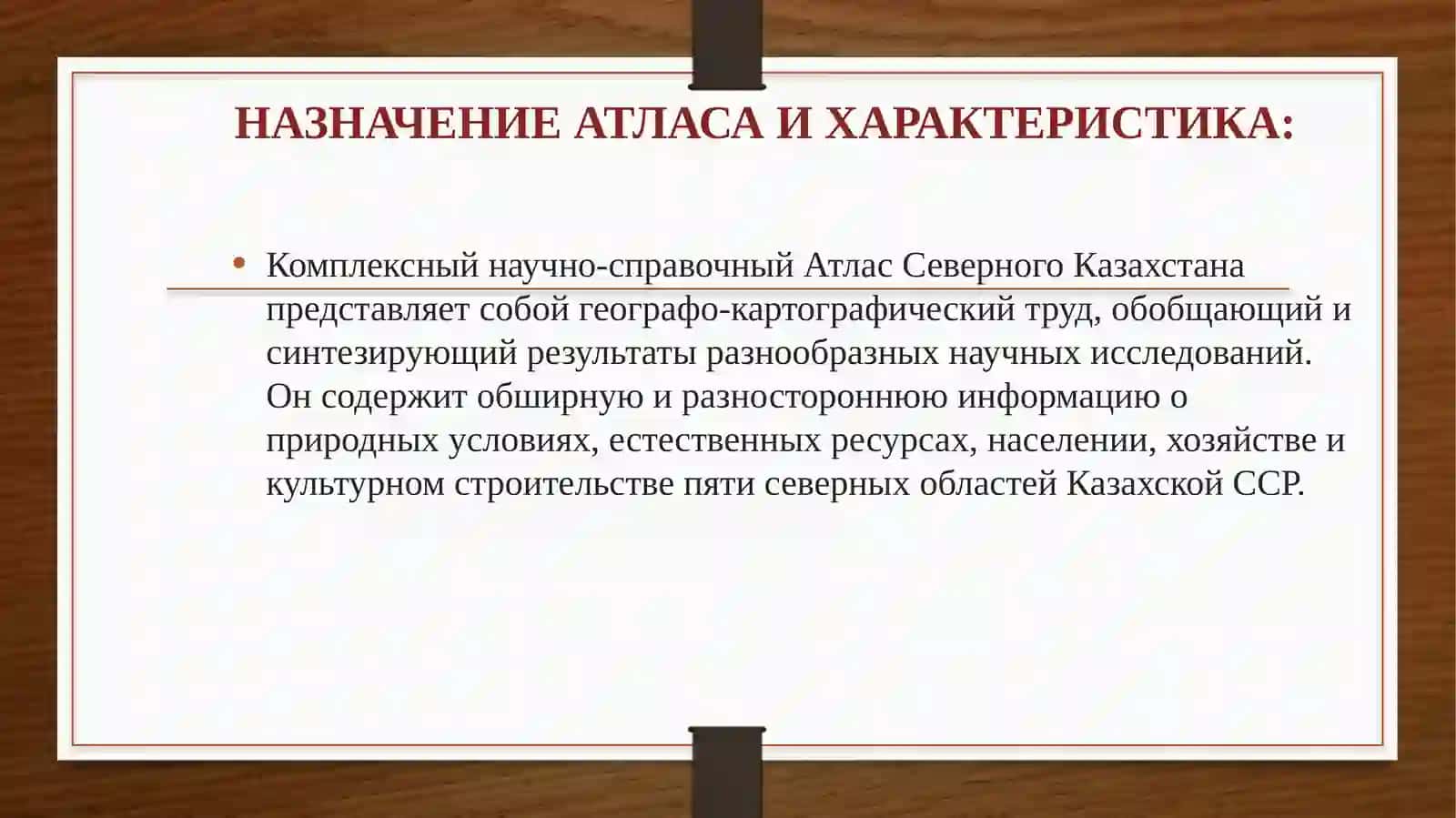 НАЗНАЧЕНИЕ АТЛАСА И ХАРАКТЕРИСТИКА:

• Комплексный научно-справочный Атлас Северного Казахстана представляет собой географо-картографический труд, обобщающий и синтезирующий результаты разнообразных научных исследований. Он содержит обширную и разностороннюю информацию о природных условиях, естественных ресурсах, населении, хозяйстве и культурном строительстве пяти северных областей Казахской ССР.